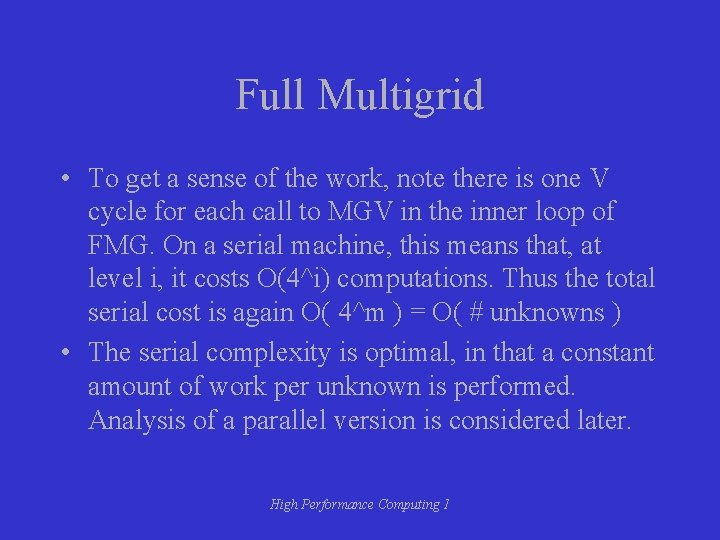 Full Multigrid

• To get a sense of the work, note there is one V cycle for each call to MGV in the inner loop of FMG. On a serial machine, this means that, at level i, it costs O(4^i) computations. Thus the total serial cost is again O( 4^m ) = O( # unknowns )

• The serial complexity is optimal, in that a constant amount of work per unknown is performed. Analysis of a parallel version is considered later.

High Performance Computing 1